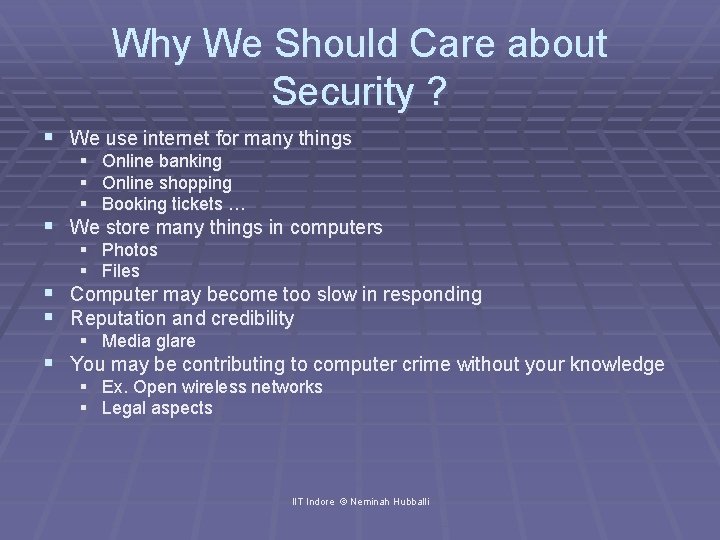 Why We Should Care about Security ?

- We use internet for many things
  - Online banking
  - Online shopping
  - Booking tickets …
- We store many things in computers
  - Photos
  - Files
- Computer may become too slow in responding
- Reputation and credibility
  - Media glare
- You may be contributing to computer crime without your knowledge
  - Ex. Open wireless networks
  - Legal aspects

IIT Indore © Neminah Hubballi